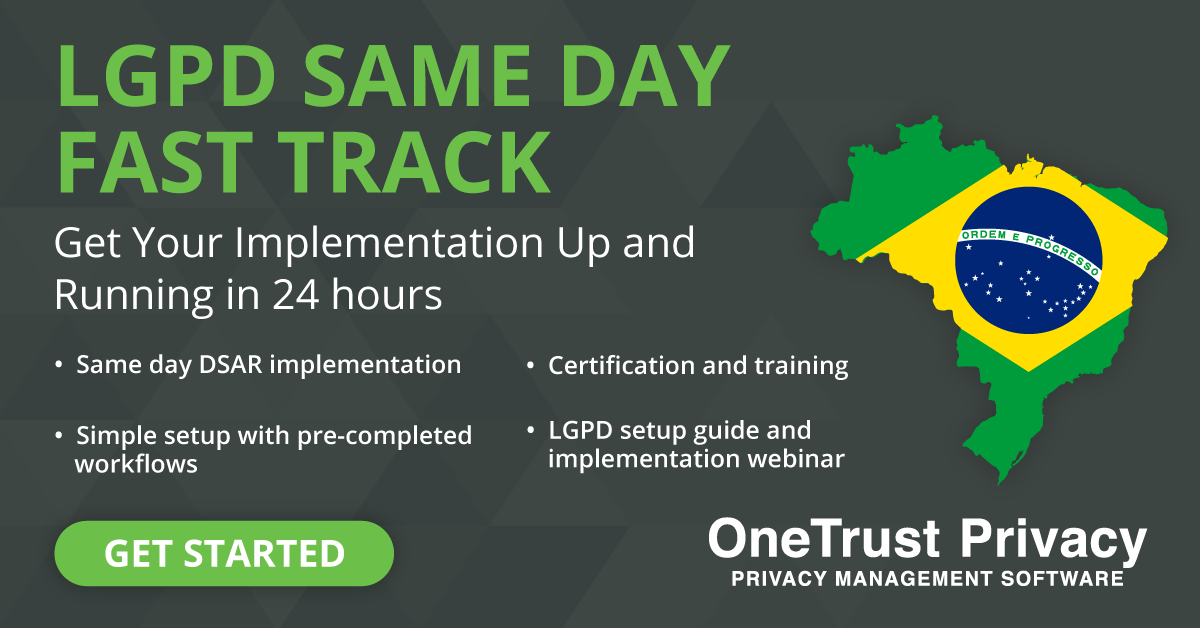 LGPD SAME DAY FAST TRACK

Get Your Implementation Up and Running in 24 hours

• Same day DSAR implementation

• Simple setup with pre-completed workflows

• Certification and training

• LGPD setup guide and implementation webinar

ORDEM E PROGRESSO

GET STARTED

OneTrust Privacy
PRIVACY MANAGEMENT SOFTWARE